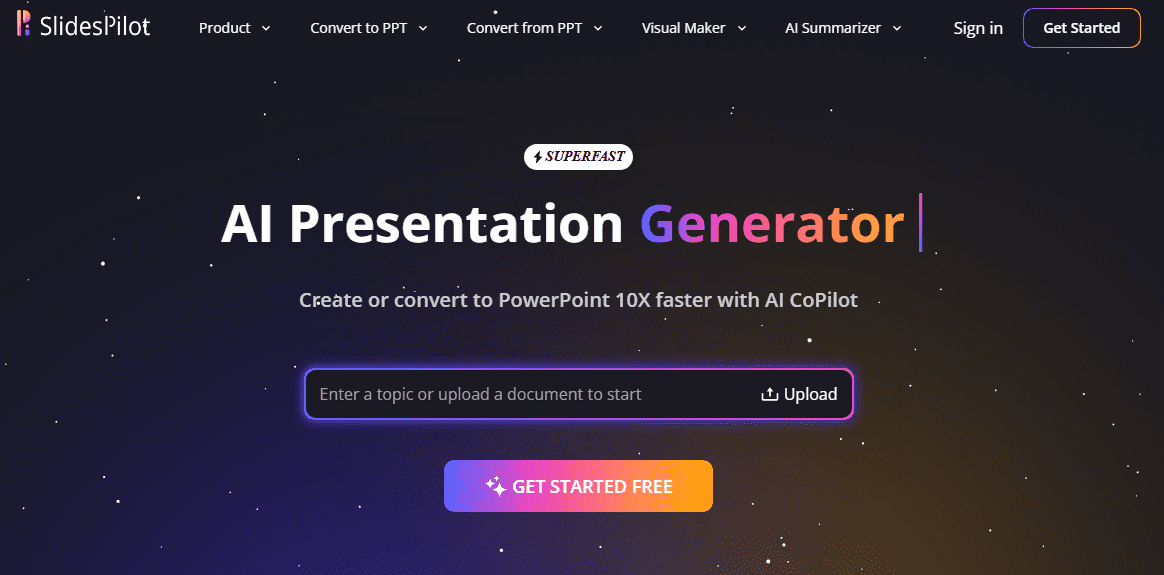 SlidesPilot

Product

Convert to PPT

Convert from PPT

Visual Maker

AI Summarizer

Sign in

Get Started

SUPERFAST

AI Presentation Generator

Create or convert to PowerPoint 10X faster with AI CoPilot

Enter a topic or upload a document to start

Upload

GET STARTED FREE